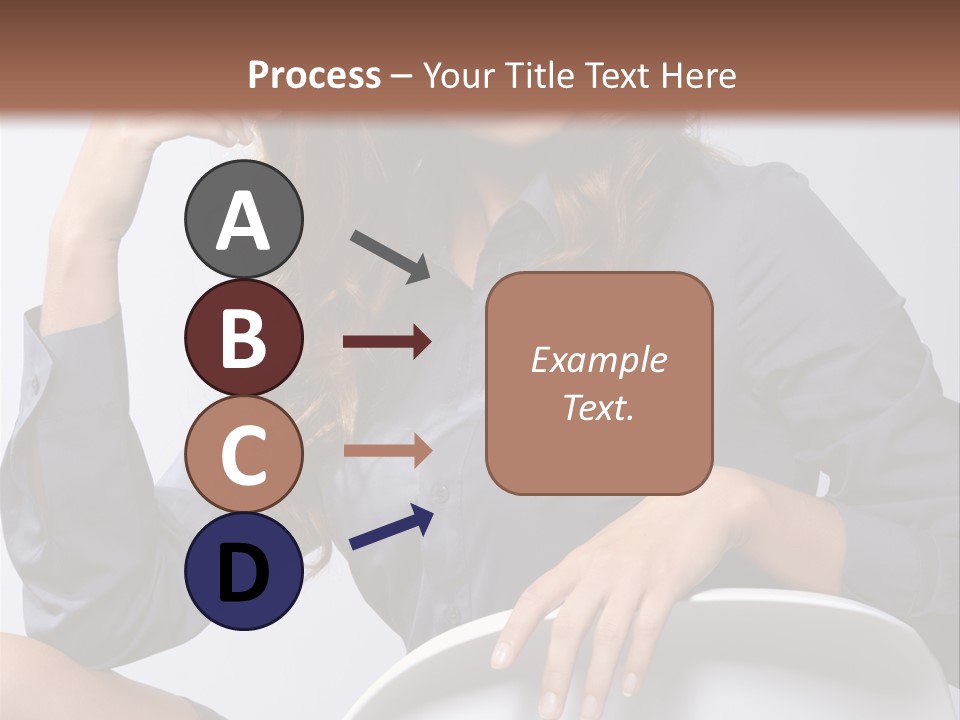 Process – Your Title Text Here

A

B

C

D

Example Text.